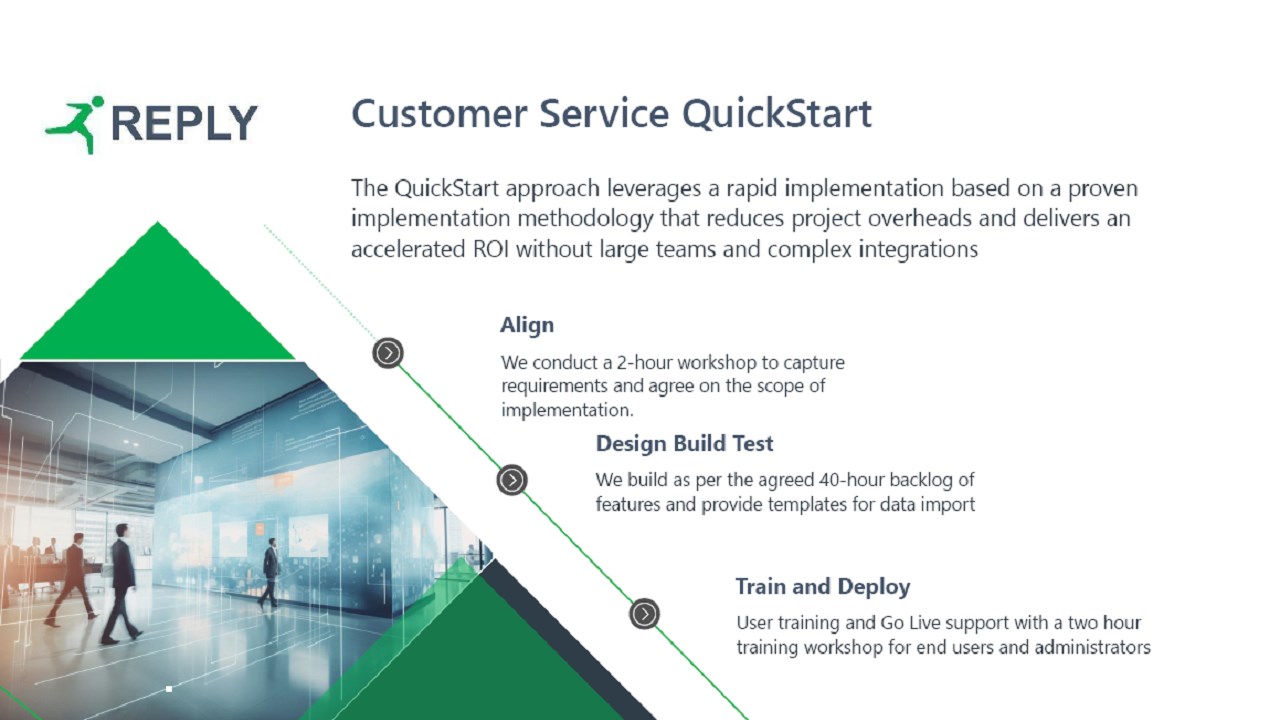 REPLY

Customer Service QuickStart

The QuickStart approach leverages a rapid implementation based on a proven implementation methodology that reduces project overheads and delivers an accelerated ROI without large teams and complex integrations

Align

We conduct a 2-hour workshop to capture requirements and agree on the scope of implementation.

Design Build Test

We build as per the agreed 40-hour backlog of features and provide templates for data import

Train and Deploy

User training and Go Live support with a two hour training workshop for end users and administrators